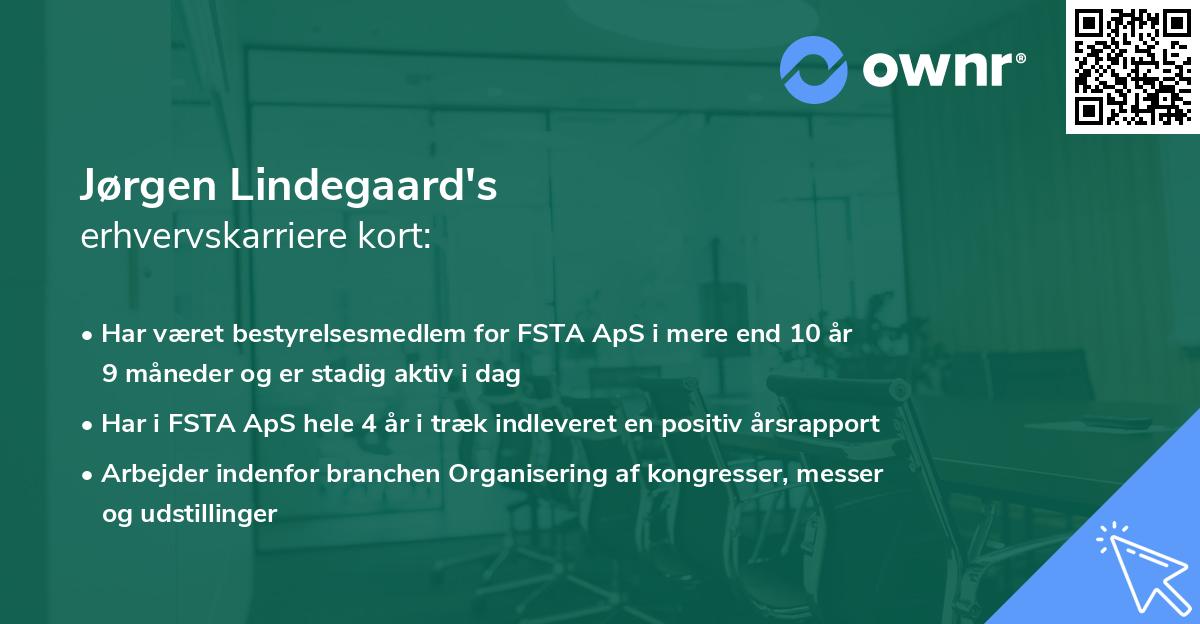 ownr®

Jørgen Lindegaard's
erhvervskarriere kort:

• Har været bestyrelsesmedlem for FSTA ApS i mere end 10 år 9 måneder og er stadig aktiv i dag

• Har i FSTA ApS hele 4 år i træk indleveret en positiv årsrapport

• Arbejder indenfor branchen Organisering af kongresser, messer og udstillinger